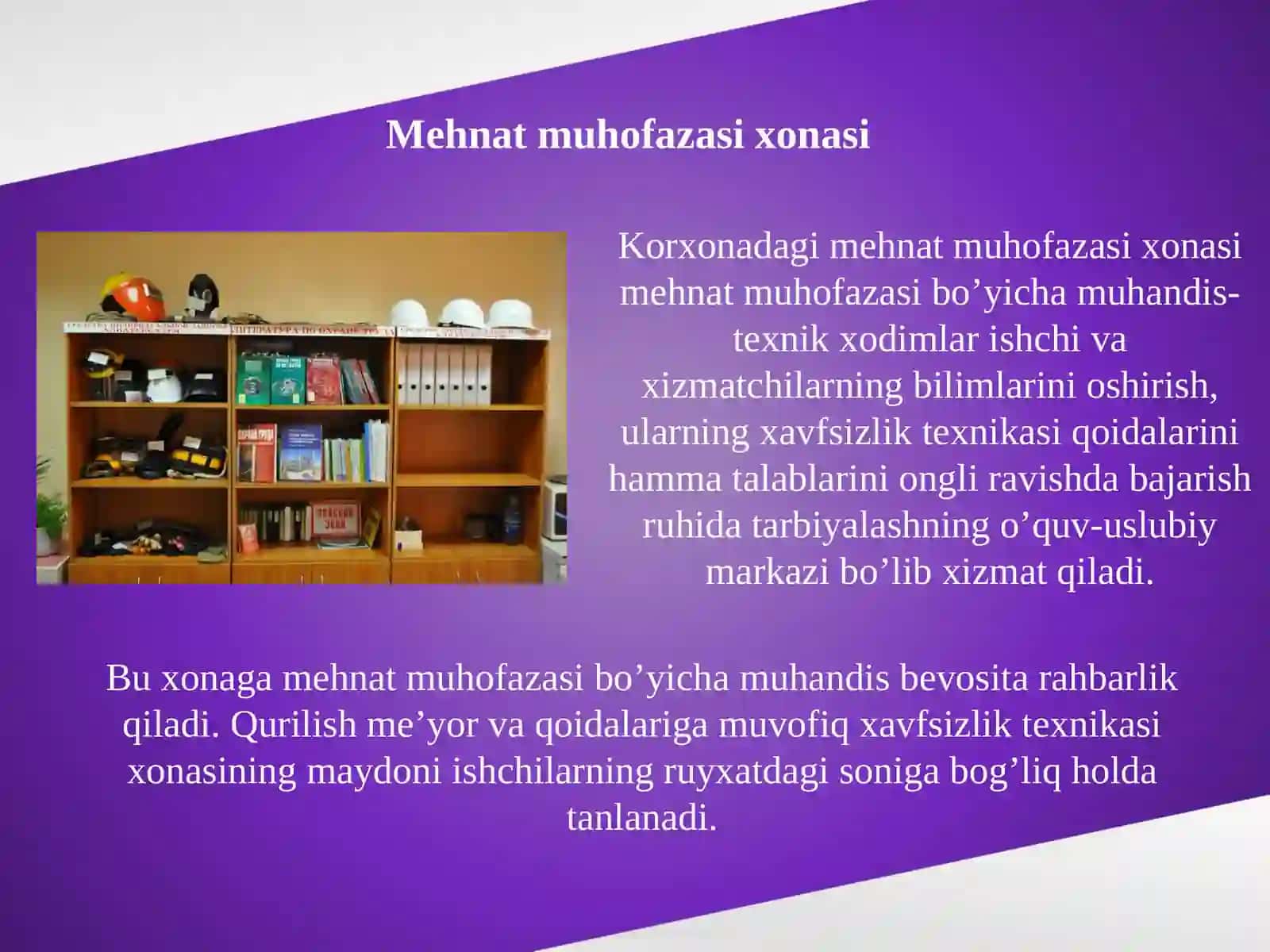 Mehnat muhofazasi xonasi

Korxonadagi mehnat muhofazasi xonasi mehnat muhofazasi bo’yicha muhandis-texnik xodimlar ishchi va xizmatchilarning bilimlarini oshirish, ularning xavfsizlik texnikasi qoidalarini hamma talablarini ongli ravishda bajarish ruhida tarbiyalashning o’quv-uslubiy markazi bo’lib xizmat qiladi.

Bu xonaga mehnat muhofazasi bo’yicha muhandis bevosita rahbarlik qiladi. Qurilish me’yor va qoidalariga muvofiq xavfsizlik texnikasi xonasining maydoni ishchilarning ruyxatdagi soniga bog’liq holda tanlanadi.